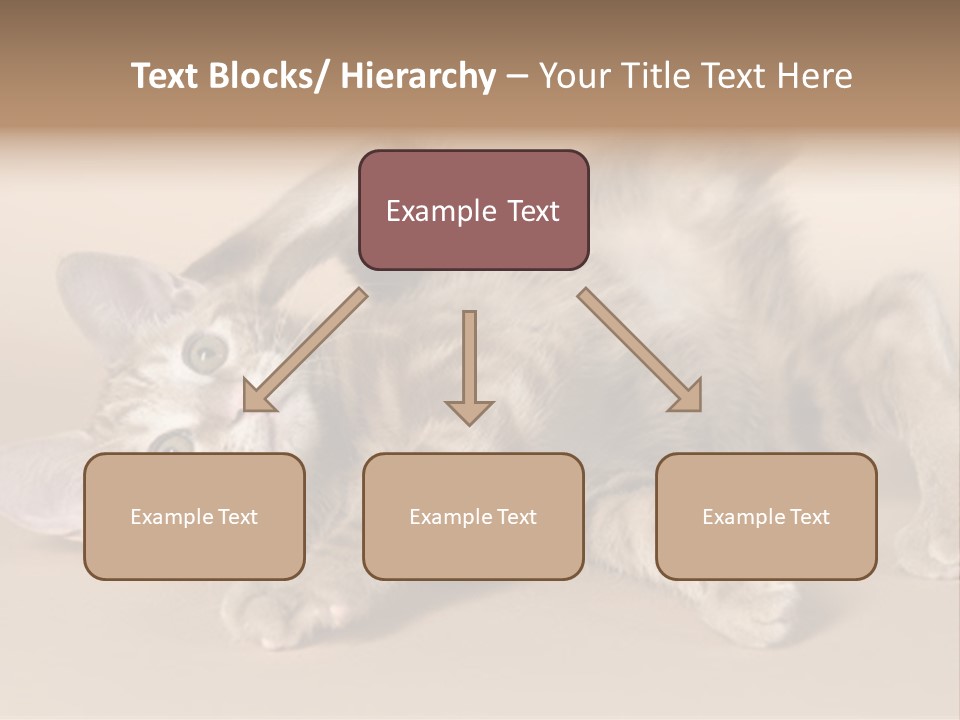 Text Blocks/ Hierarchy – Your Title Text Here

Example Text

Example Text

Example Text

Example Text